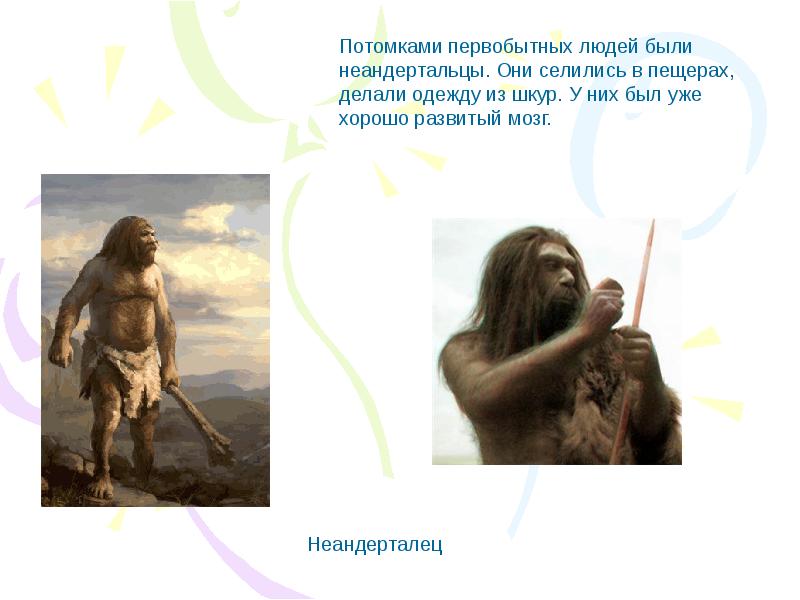 Потомками первобытных людей были неандертальцы. Они селились в пещерах, делали одежду из шкур. У них был уже хорошо развитый мозг.

Неандерталец